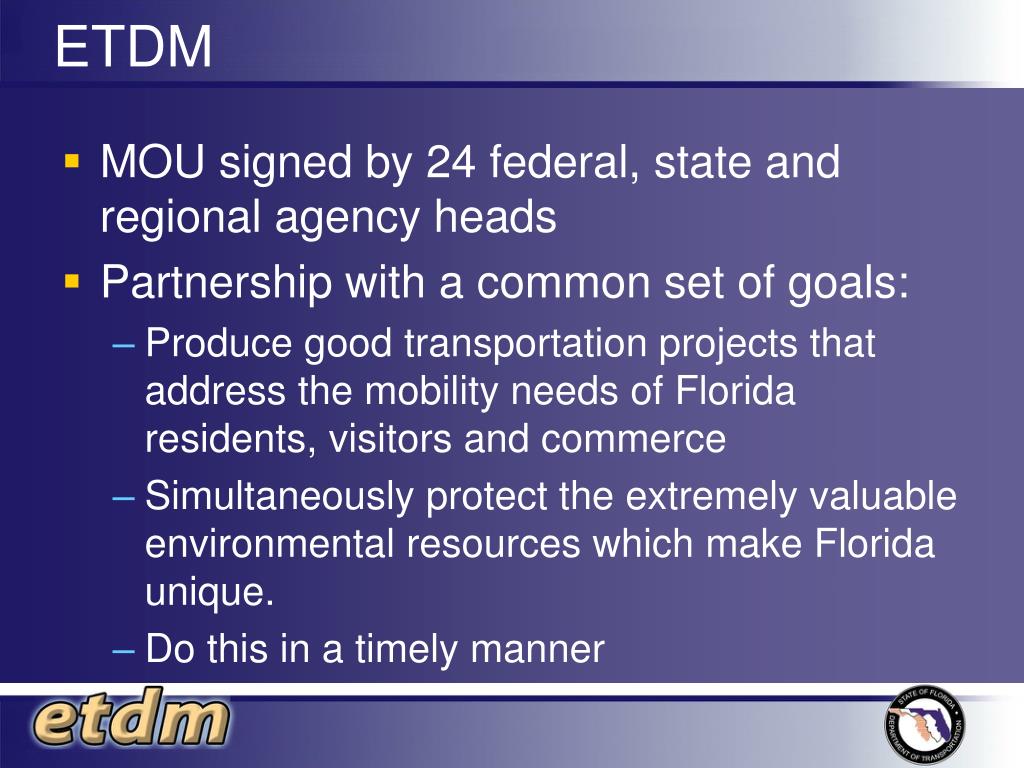 ETDM

▪ MOU signed by 24 federal, state and regional agency heads
▪ Partnership with a common set of goals:
– Produce good transportation projects that address the mobility needs of Florida residents, visitors and commerce
– Simultaneously protect the extremely valuable environmental resources which make Florida unique.
– Do this in a timely manner

etdm

STATE OF FLORIDA DEPARTMENT OF TRANSPORTATION